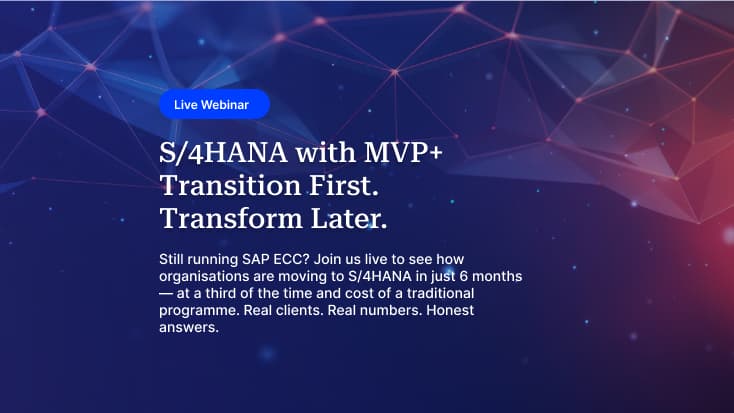 Live Webinar

S/4HANA with MVP+
Transition First.
Transform Later.

Still running SAP ECC? Join us live to see how organisations are moving to S/4HANA in just 6 months — at a third of the time and cost of a traditional programme. Real clients. Real numbers. Honest answers.